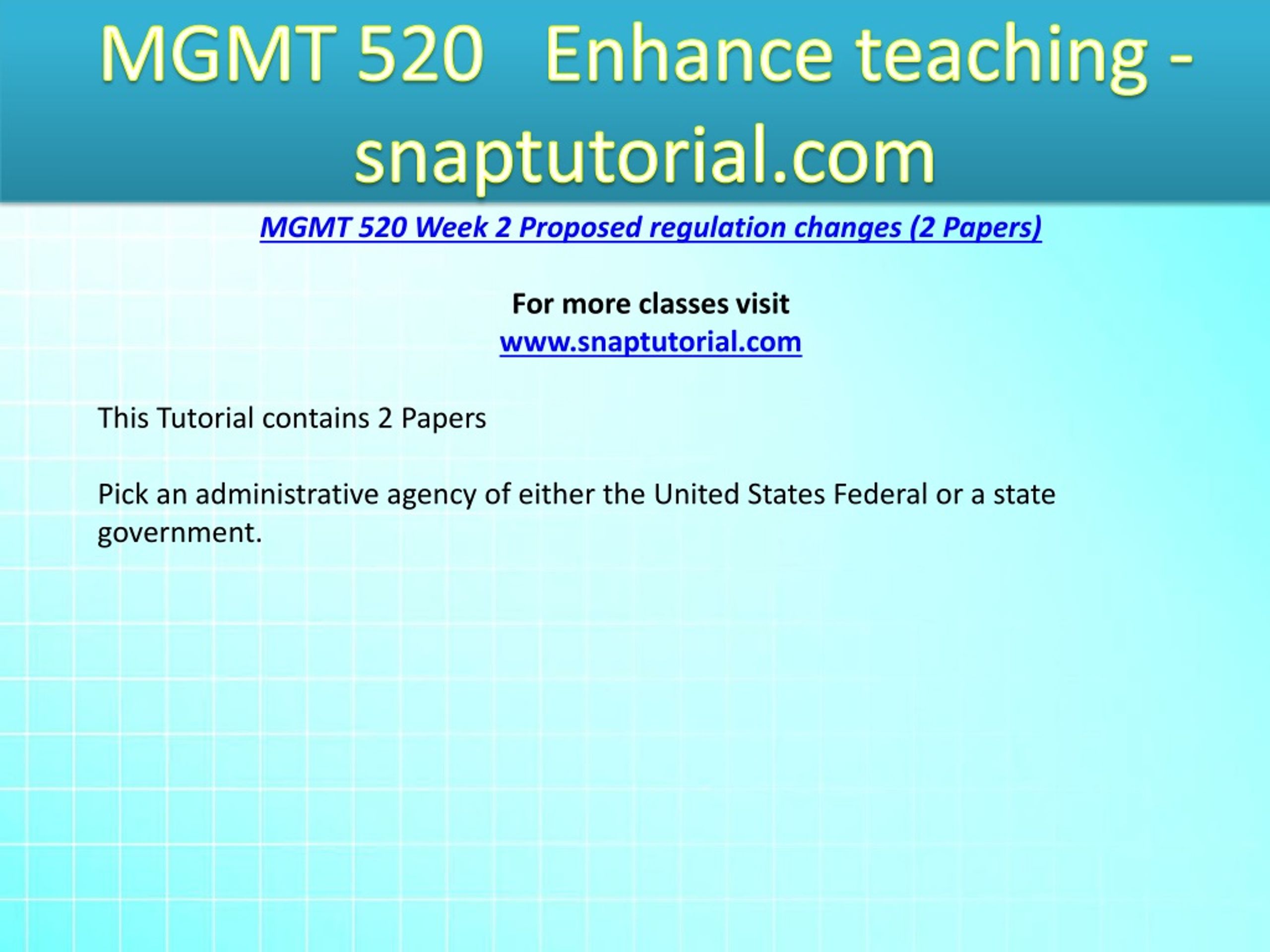 MGMT 520 Enhance teaching - snaptutorial.com

MGMT 520 Week 2 Proposed regulation changes (2 Papers)

For more classes visit
www.snaptutorial.com

This Tutorial contains 2 Papers

Pick an administrative agency of either the United States Federal or a state government.